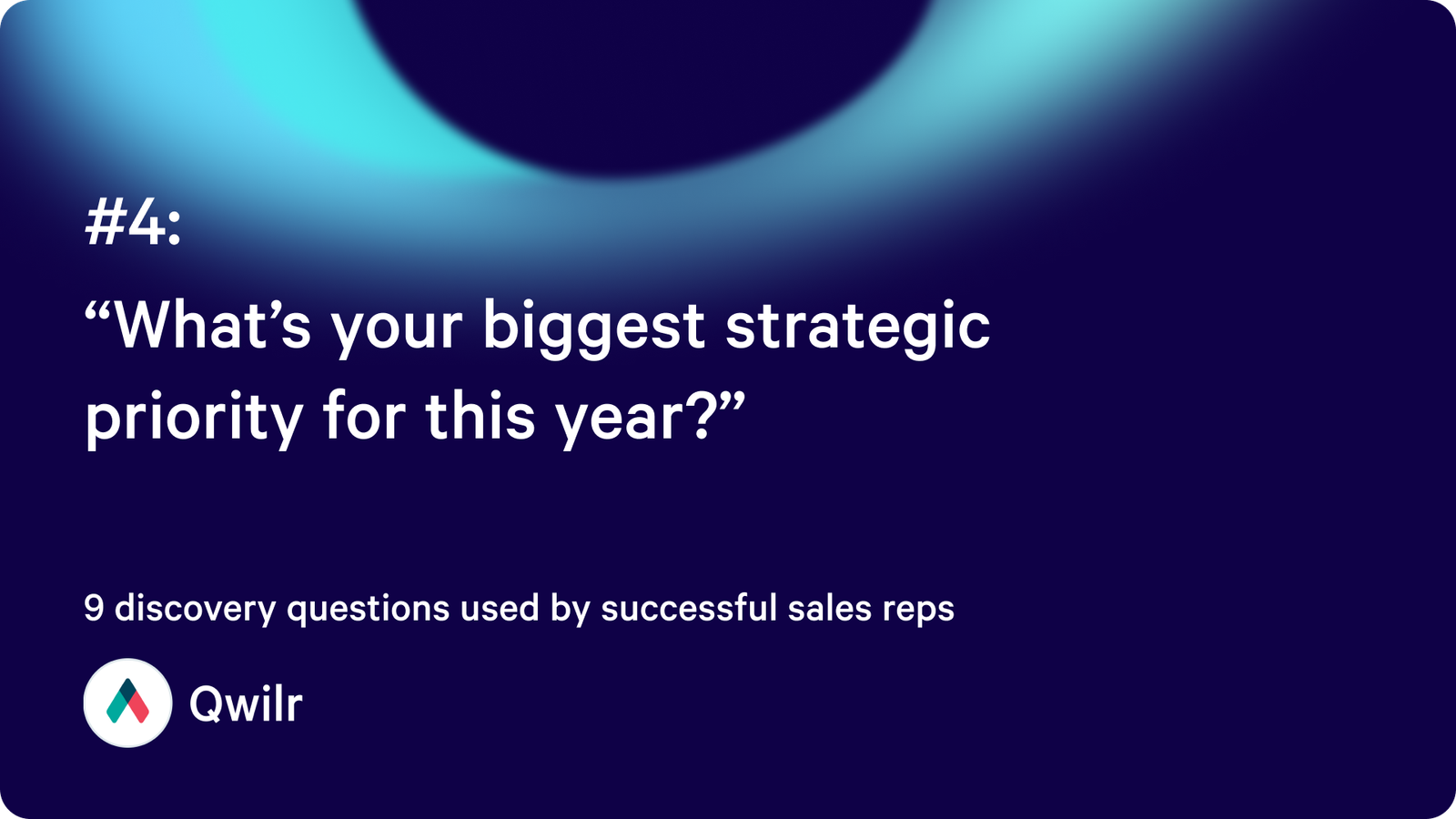 #4:

“What’s your biggest strategic priority for this year?”

9 discovery questions used by successful sales reps

Qwilr